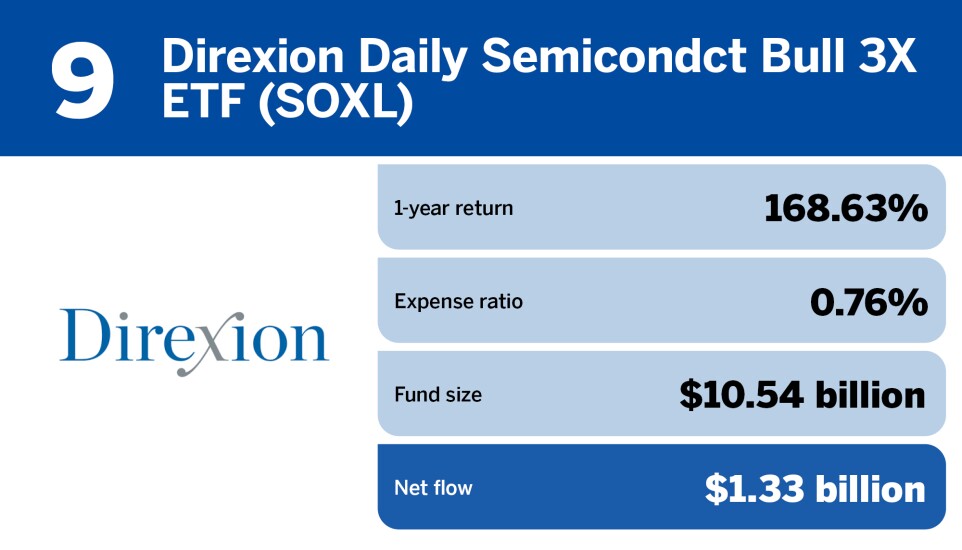 9 Direxion Daily Semicondct Bull 3X ETF (SOXL)

Direxion

| | |
|---|---|
| 1-year return | 168.63% |
| Expense ratio | 0.76% |
| Fund size | \$10.54 billion |
| Net flow | \$1.33 billion |